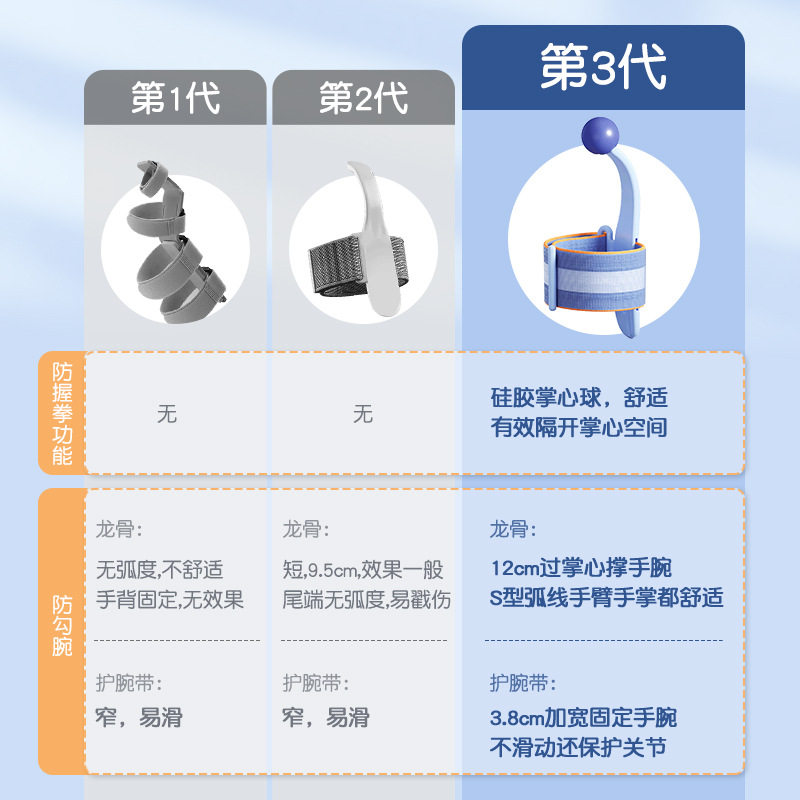 |  | 第1代 | 第2代 | 第3代 |
|---|---|---|---|
| 防握拳功能 | 无 | 无 | 硅胶掌心球，舒适 有效隔开掌心空间 |
| 防勾腕 | 龙骨: 无弧度,不舒适 手背固定,无效果 | 龙骨: 短,9.5cm,效果一般 尾端无弧度,易戳伤 | 龙骨: 12cm过掌心撑手腕 S型弧线手臂手掌都舒适 |
|  | 护腕带: 窄，易滑 | 护腕带: 窄，易滑 | 护腕带: 3.8cm加宽固定手腕 不滑动还保护关节 |